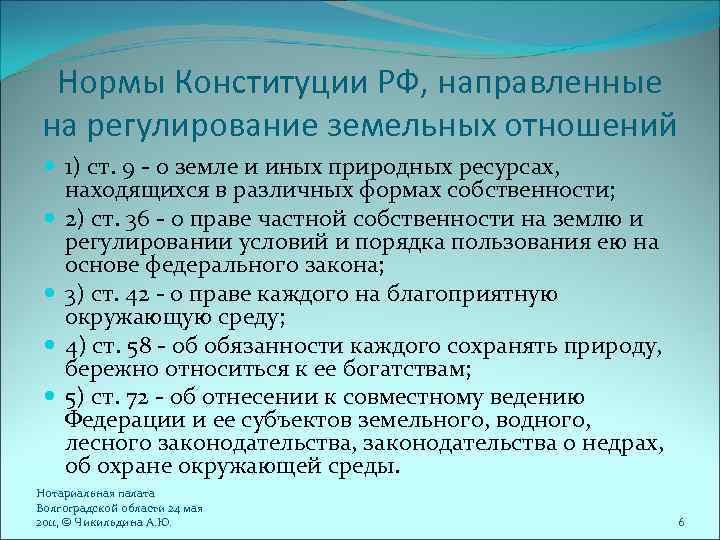 Нормы Конституции РФ, направленные на регулирование земельных отношений

1) ст. 9 - о земле и иных природных ресурсах, находящихся в различных формах собственности;

2) ст. 36 - о праве частной собственности на землю и регулировании условий и порядка пользования ею на основе федерального закона;

3) ст. 42 - о праве каждого на благоприятную окружающую среду;

4) ст. 58 - об обязанности каждого сохранять природу, бережно относиться к ее богатствам;

5) ст. 72 - об отнесении к совместному ведению Федерации и ее субъектов земельного, водного, лесного законодательства, законодательства о недрах, об охране окружающей среды.

Нотариальная палата Волгоградской области 24 мая 2011, © Чикильдина А.Ю.

6